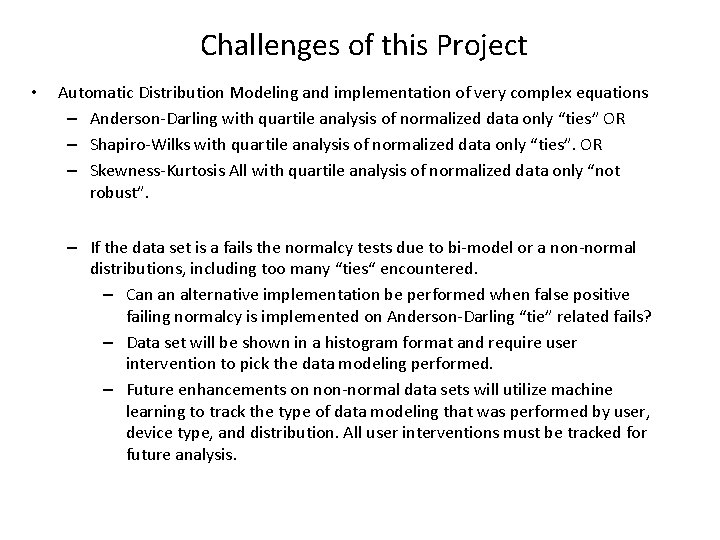 Challenges of this Project

• Automatic Distribution Modeling and implementation of very complex equations
– Anderson-Darling with quartile analysis of normalized data only “ties” OR
– Shapiro-Wilks with quartile analysis of normalized data only “ties”. OR
– Skewness-Kurtosis All with quartile analysis of normalized data only “not robust”.

– If the data set is a fails the normalcy tests due to bi-model or a non-normal distributions, including too many “ties“ encountered.
– Can an alternative implementation be performed when false positive failing normalcy is implemented on Anderson-Darling “tie” related fails?
– Data set will be shown in a histogram format and require user intervention to pick the data modeling performed.
– Future enhancements on non-normal data sets will utilize machine learning to track the type of data modeling that was performed by user, device type, and distribution. All user interventions must be tracked for future analysis.